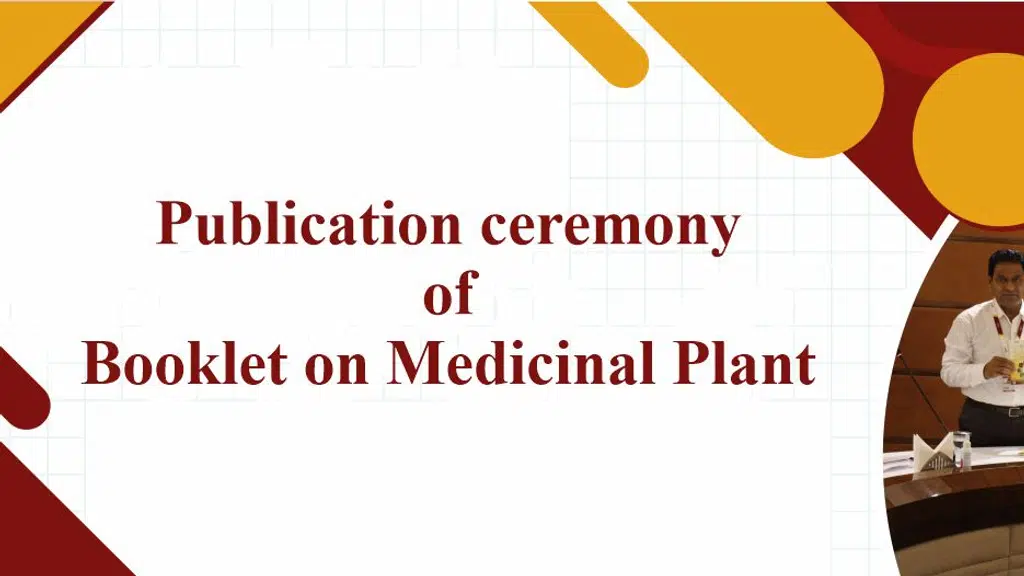 Publication ceremony
of
Booklet on Medicinal Plant